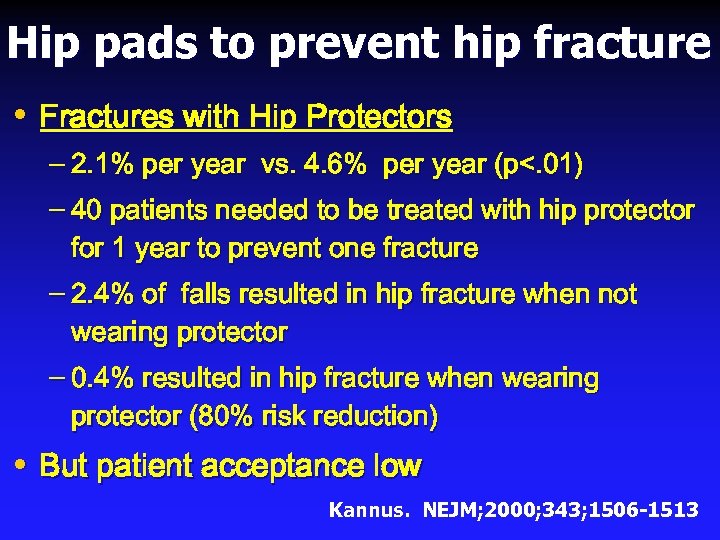 Hip pads to prevent hip fracture

• Fractures with Hip Protectors

– 2.1% per year vs. 4.6% per year (p<.01)

– 40 patients needed to be treated with hip protector for 1 year to prevent one fracture

– 2.4% of falls resulted in hip fracture when not wearing protector

– 0.4% resulted in hip fracture when wearing protector (80% risk reduction)

• But patient acceptance low

Kannus. NEJM;2000;343;1506-1513